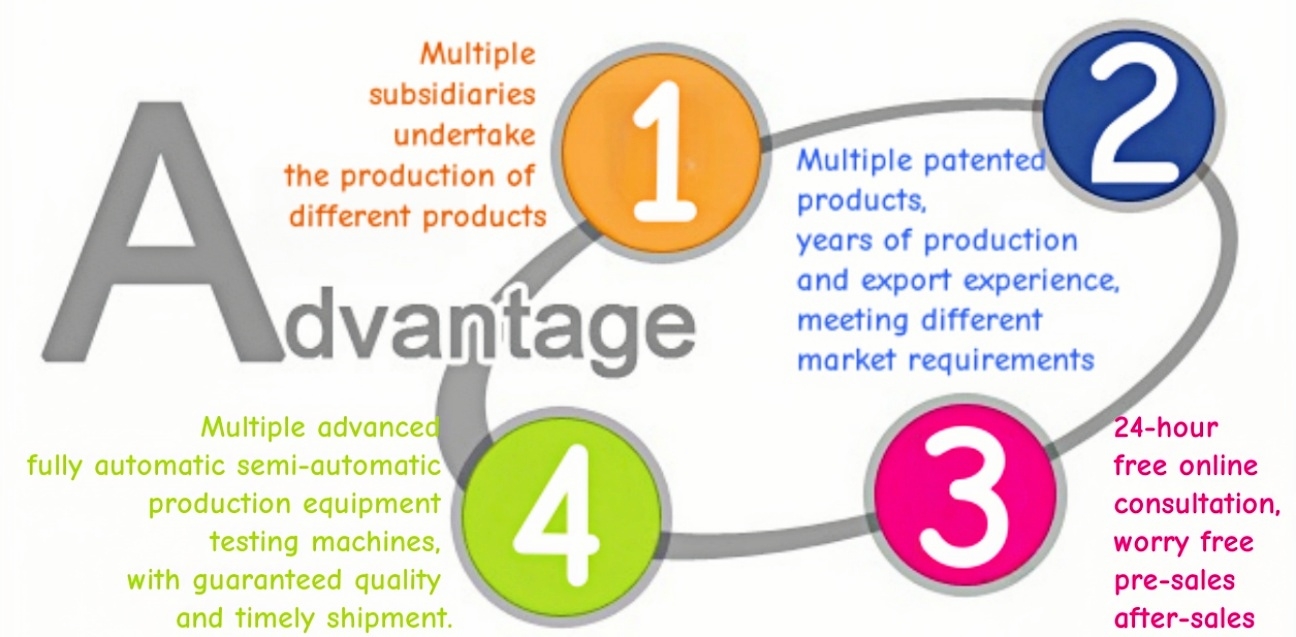 Advantage

Multiple subsidiaries undertake the production of different products

1

2

Multiple patented products, years of production and export experience, meeting different market requirements

3

24-hour free online consultation, worry free pre-sales after-sales

4

Multiple advanced fully automatic semi-automatic production equipment testing machines, with guaranteed quality and timely shipment.